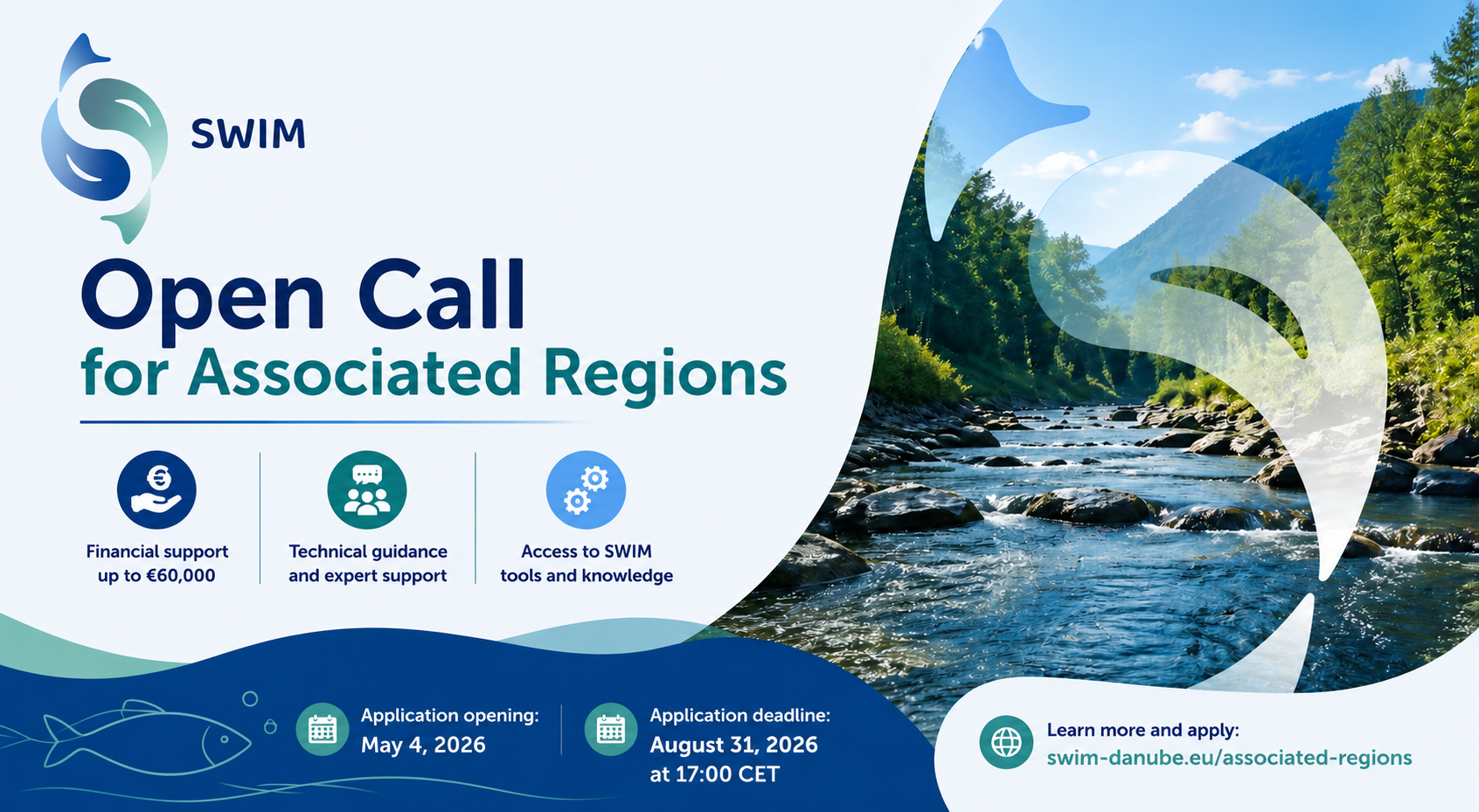 SWIM

Open Call
for Associated Regions

Financial support up to €60,000

Technical guidance and expert support

Access to SWIM tools and knowledge

Application opening:
May 4, 2026

Application deadline:
August 31, 2026
at 17:00 CET

Learn more and apply:
swim-danube.eu/associated-regions